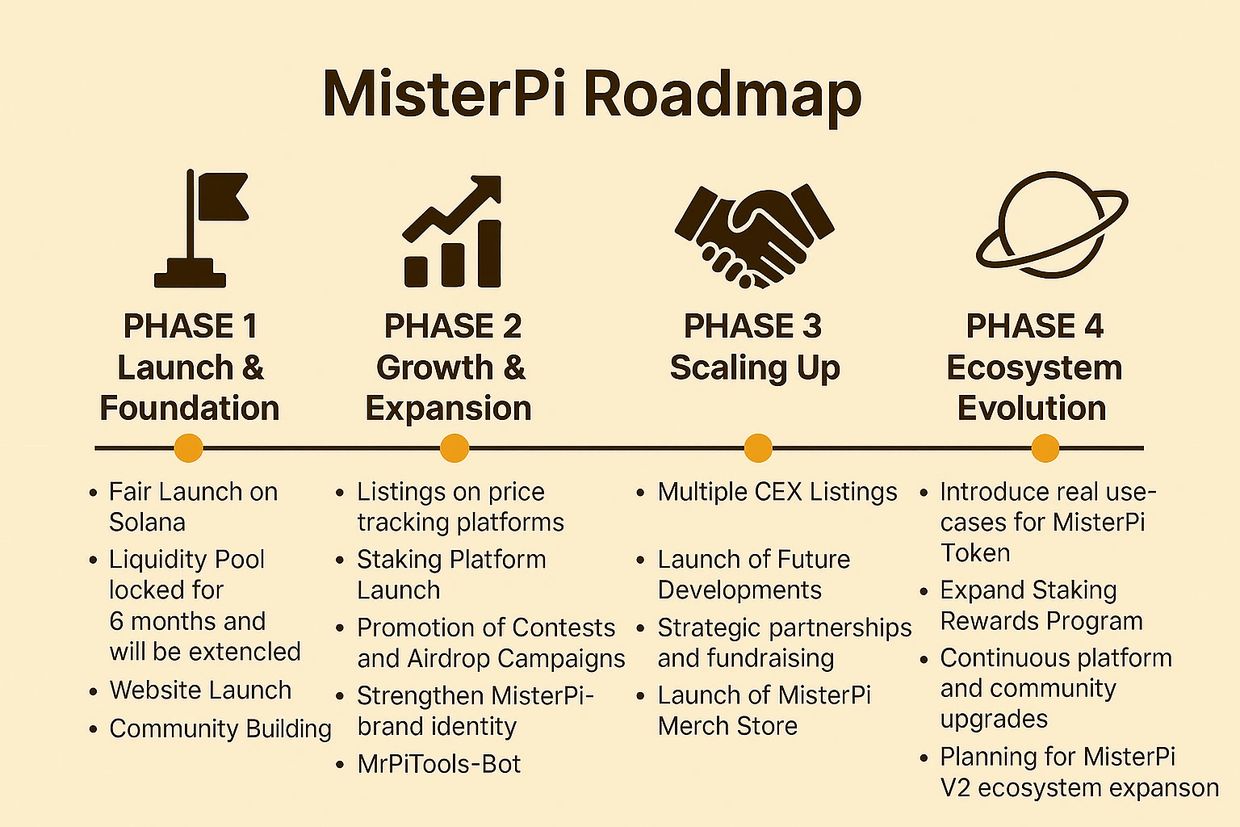 MisterPi Roadmap

PHASE 1
Launch & Foundation

- Fair Launch on Solana
- Liquidity Pool locked for 6 months and will be extencled
- Website Launch
- Community Building

PHASE 2
Growth & Expansion

- Listings on price tracking platforms
- Staking Platform Launch
- Promotion of Contests and Airdrop Campaigns
- Strengthen MisterPi-brand identity
- MrPiTools-Bot

PHASE 3
Scaling Up

- Multiple CEX Listings
- Launch of Future Developments
- Strategic partnerships and fundraising
- Launch of MisterPi Merch Store

PHASE 4
Ecosystem Evolution

- Introduce real use-cases for MisterPi Token
- Expand Staking Rewards Program
- Continuous platform and community upgrades
- Planning for MisterPi V2 ecosystem expanson